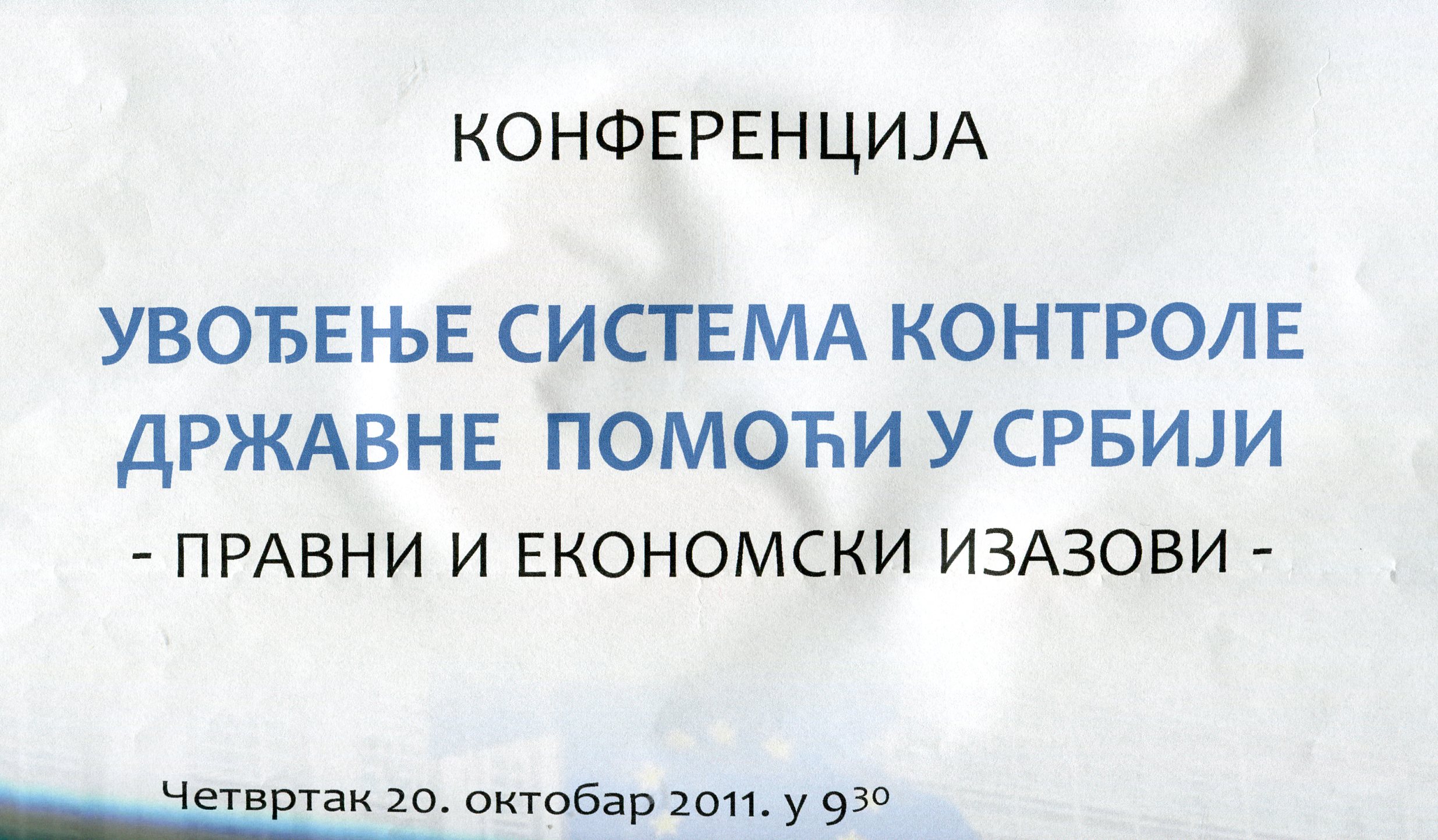 КОНФЕРЕНЦИЈА

УВОЂЕЊЕ СИСТЕМА КОНТРОЛЕ ДРЖАВНЕ ПОМОЋИ У СРБИЈИ

- ПРАВНИ И ЕКОНОМСКИ ИЗАЗОВИ -

Четвртак 20. октобар 2011. у $9^{30}$